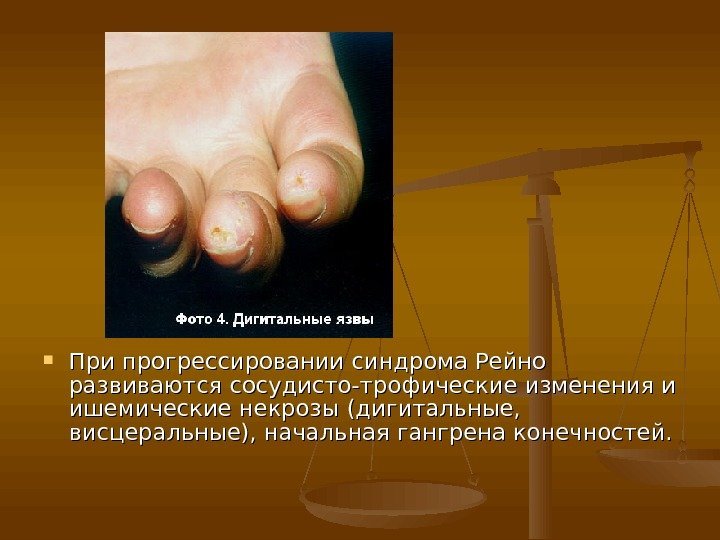 Фото 4. Дигитальные язвы

При прогрессировании синдрома Рейно развиваются сосудисто-трофические изменения и ишемические некрозы (дигитальные, висцеральные), начальная гангрена конечностей.